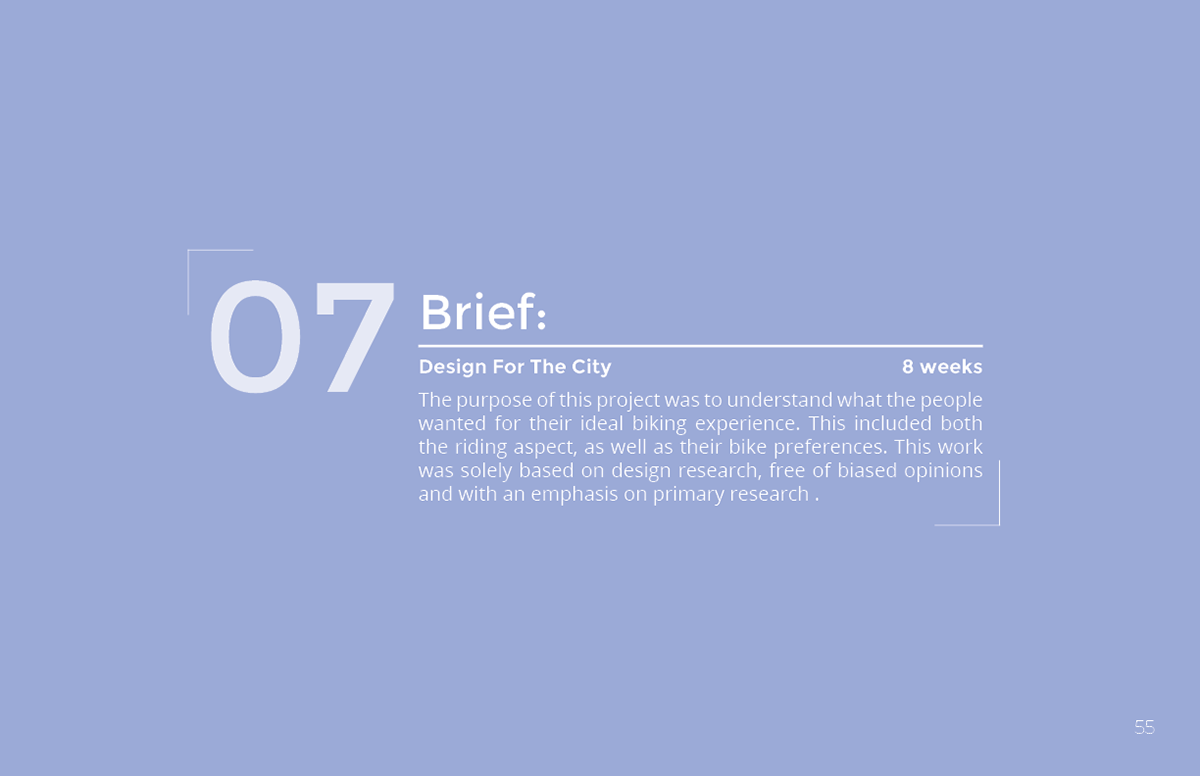 07

Brief:

Design For The City 8 weeks

The purpose of this project was to understand what the people wanted for their ideal biking experience. This included both the riding aspect, as well as their bike preferences. This work was solely based on design research, free of biased opinions and with an emphasis on primary research .

55